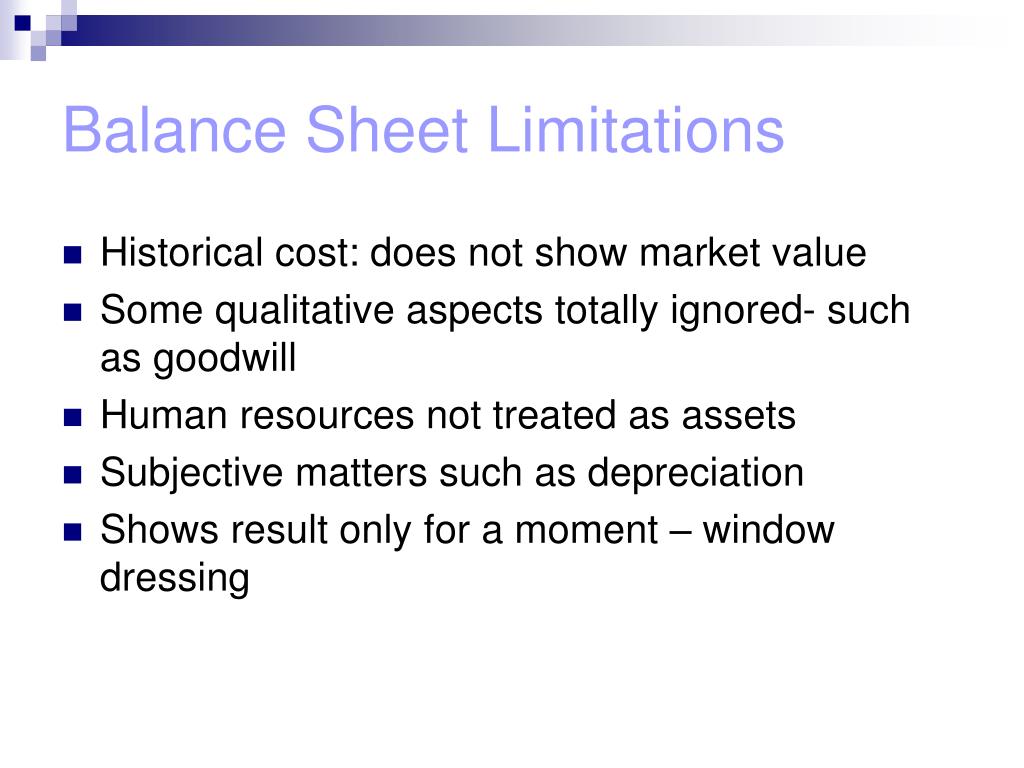 Balance Sheet Limitations

- Historical cost: does not show market value
- Some qualitative aspects totally ignored- such as goodwill
- Human resources not treated as assets
- Subjective matters such as depreciation
- Shows result only for a moment – window dressing